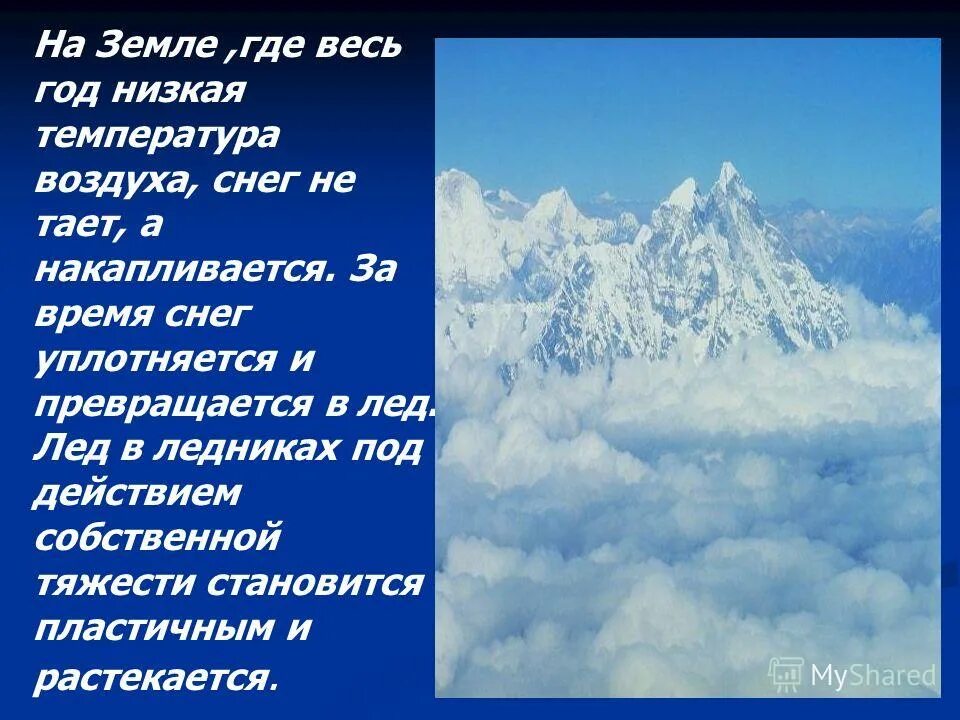 На Земле ,где весь год низкая температура воздуха, снег не тает, а накапливается. За время снег уплотняется и превращается в лед. Лед в ледниках под действием собственной тяжести становится пластичным и растекается.

MyShared